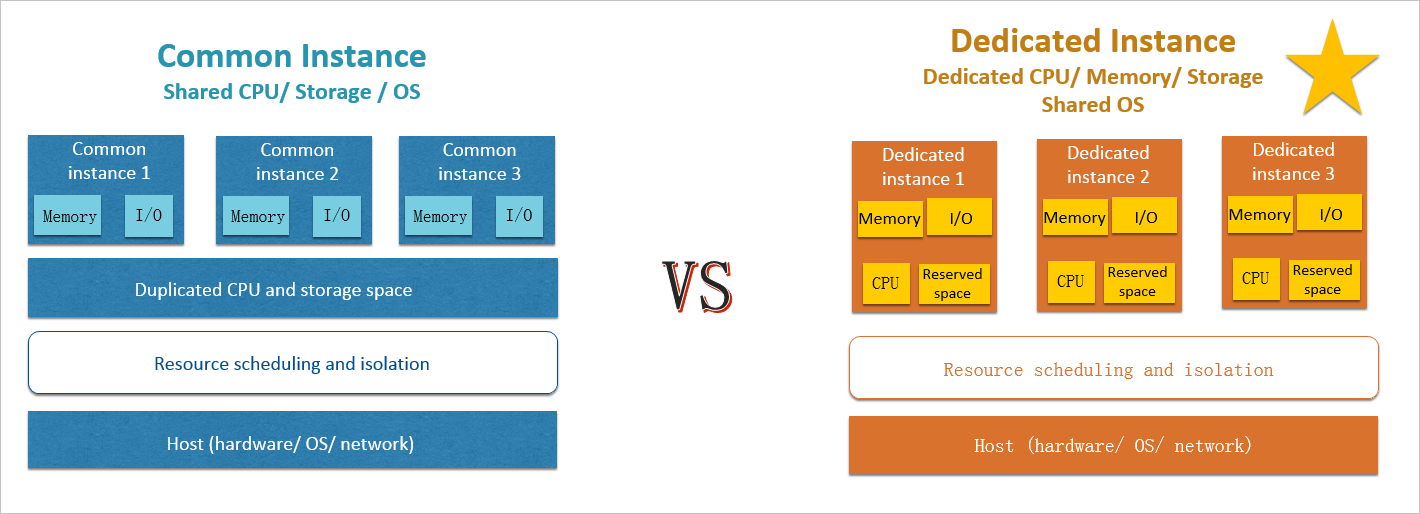 Common Instance
Shared CPU/ Storage / OS

Common instance 1
Memory
I/O

Common instance 2
Memory
I/O

Common instance 3
Memory
I/O

Duplicated CPU and storage space

Resource scheduling and isolation

Host (hardware/ OS/ network)

VS

Dedicated Instance
Dedicated CPU/ Memory/ Storage
Shared OS

Dedicated instance 1
Memory
I/O
CPU
Reserved space

Dedicated instance 2
Memory
I/O
CPU
Reserved space

Dedicated instance 3
Memory
I/O
CPU
Reserved space

Resource scheduling and isolation

Host (hardware/ OS/ network)